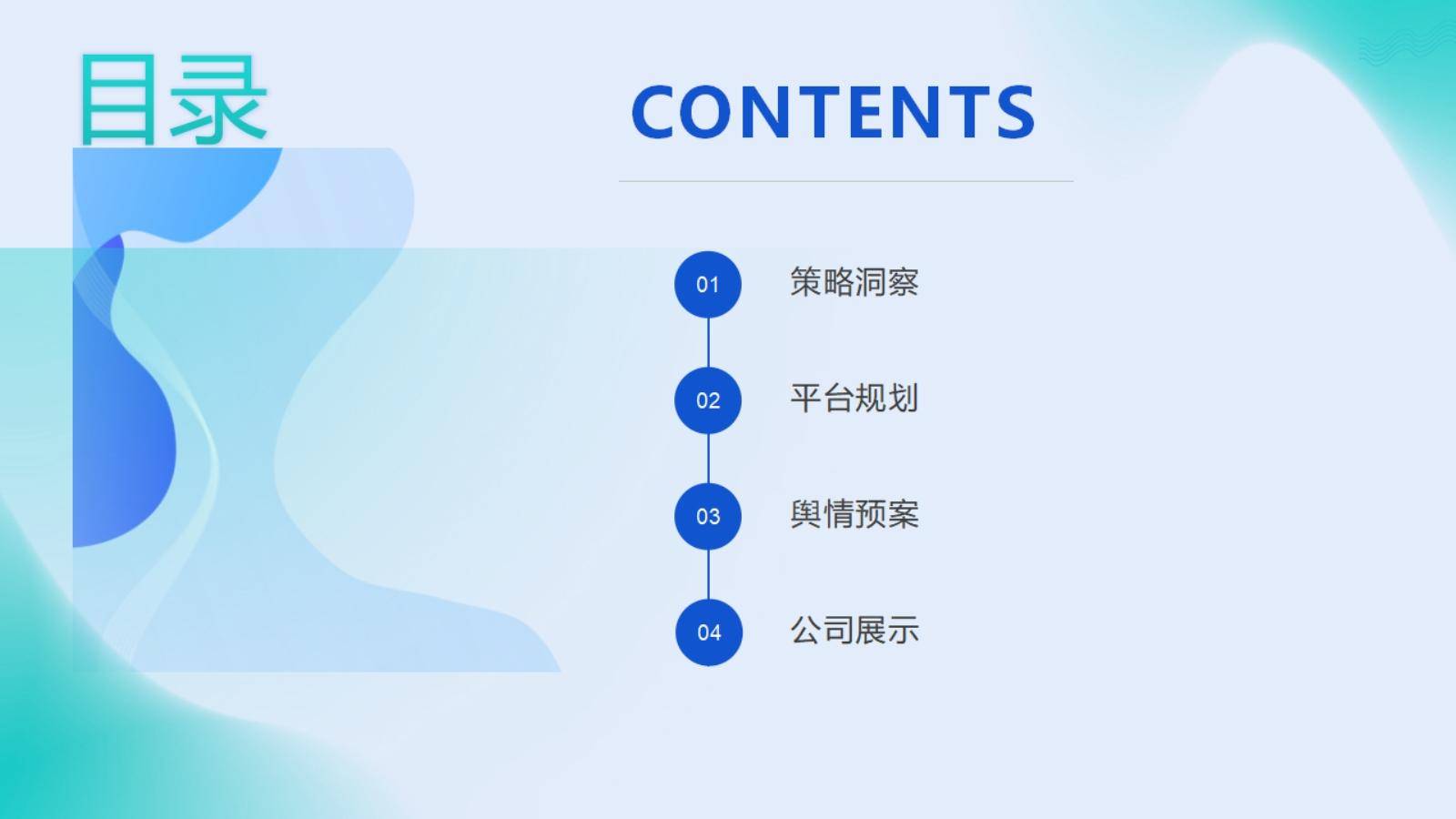 目录

CONTENTS

01 策略洞察

02 平台规划

03 舆情预案

04 公司展示